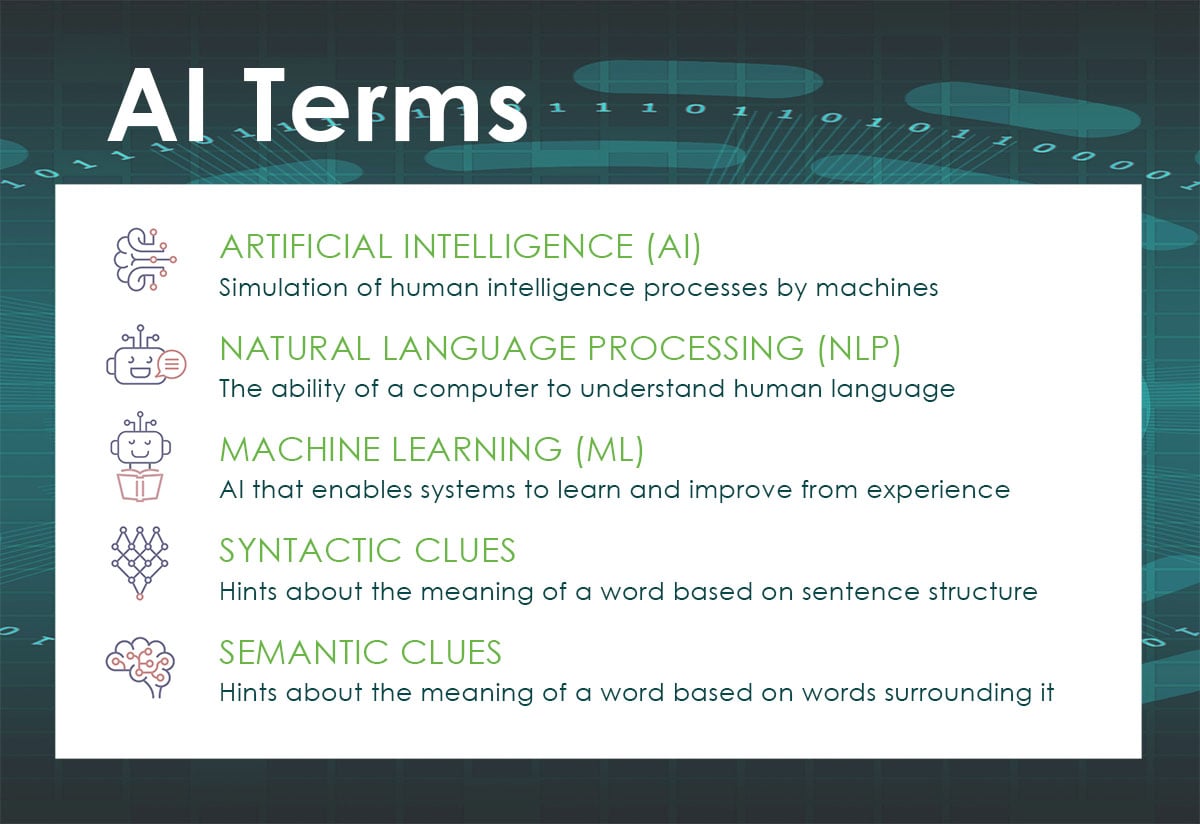 AI Terms

ARTIFICIAL INTELLIGENCE (AI)
Simulation of human intelligence processes by machines

NATURAL LANGUAGE PROCESSING (NLP)
The ability of a computer to understand human language

MACHINE LEARNING (ML)
AI that enables systems to learn and improve from experience

SYNTACTIC CLUES
Hints about the meaning of a word based on sentence structure

SEMANTIC CLUES
Hints about the meaning of a word based on words surrounding it